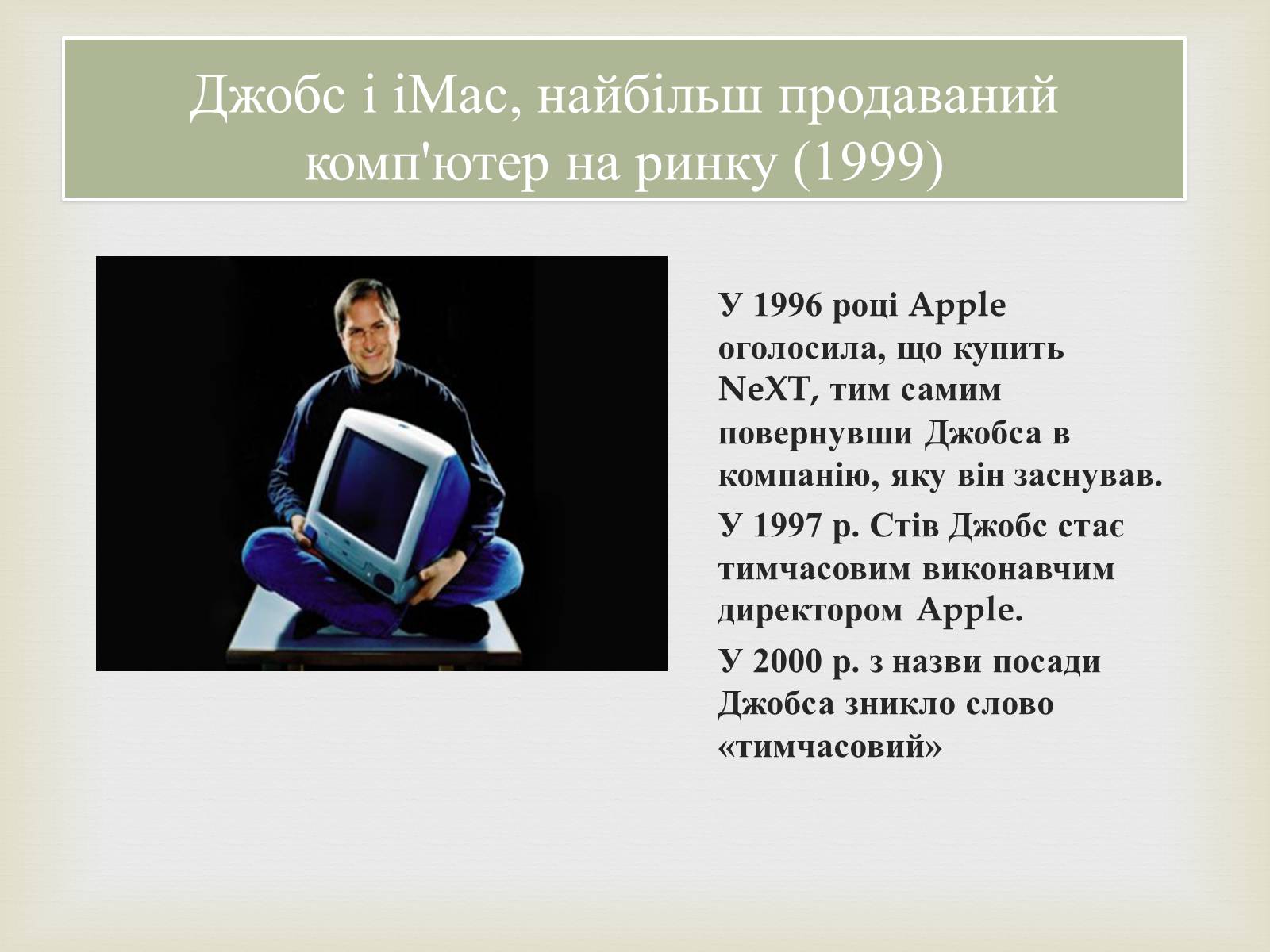 Джобс і iMac, найбільш продаваний комп'ютер на ринку (1999)

У 1996 році Apple оголосила, що купить NeXT, тим самим повернувши Джобса в компанію, яку він заснував.

У 1997 р. Стів Джобс стає тимчасовим виконавчим директором Apple.

У 2000 р. з назви посади Джобса зникло слово «тимчасовий»